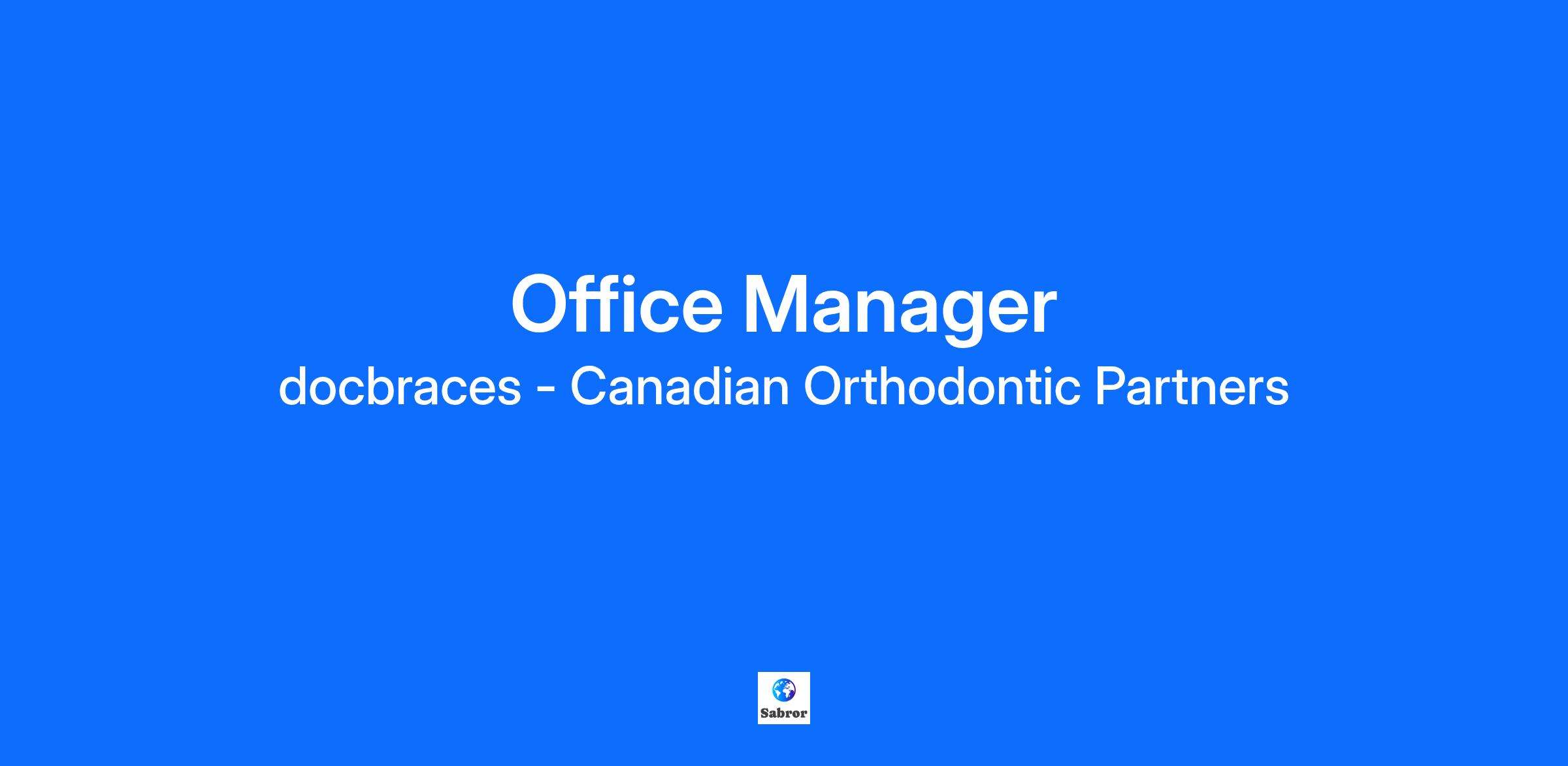 Office Manager

docbraces - Canadian Orthodontic Partners

Sabror